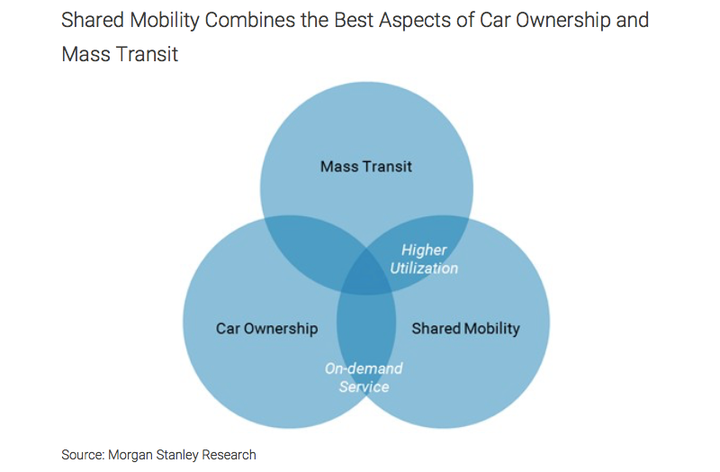 Shared Mobility Combines the Best Aspects of Car Ownership and Mass Transit

Mass Transit

Higher Utilization

Car Ownership

Shared Mobility

On-demand Service

Source: Morgan Stanley Research